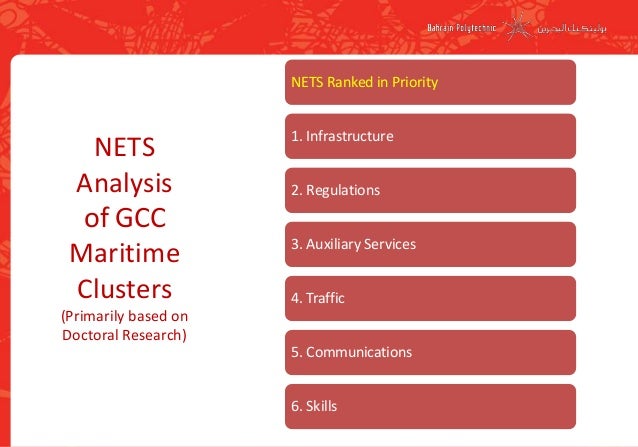 Bahrain Polytechnic بوليتكنك البحرين

NETS Analysis of GCC Maritime Clusters
(Primarily based on Doctoral Research)

NETS Ranked in Priority

1. Infrastructure

2. Regulations

3. Auxiliary Services

4. Traffic

5. Communications

6. Skills